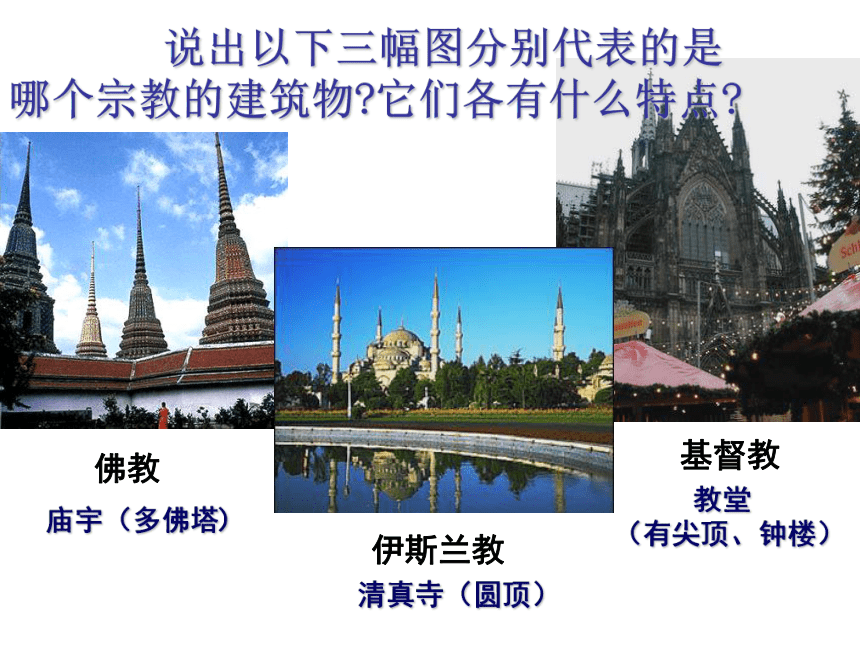 说出以下三幅图分别代表的是哪个宗教的建筑物?它们各有什么特点?

佛教
庙宇（多佛塔）

伊斯兰教
清真寺（圆顶）

基督教
教堂
（有尖顶、钟楼）